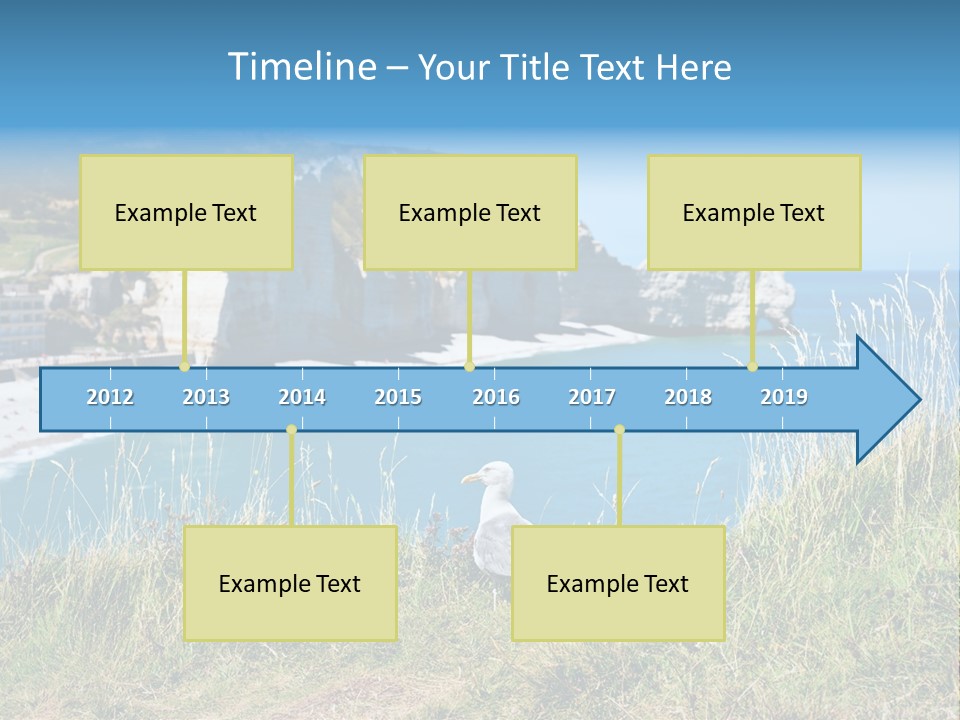 Timeline – Your Title Text Here

Example Text

Example Text

Example Text

2012 2013 2014 2015 2016 2017 2018 2019

Example Text

Example Text